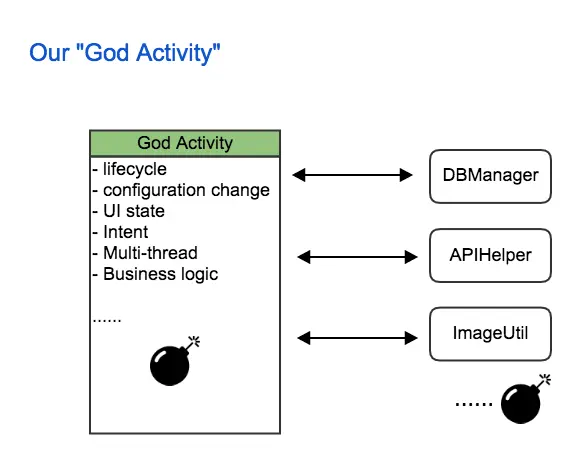 Our "God Activity"

God Activity

- lifecycle
- configuration change
- UI state
- Intent
- Multi-thread
- Business logic

......

DBManager

APIHelper

ImageUtil

......